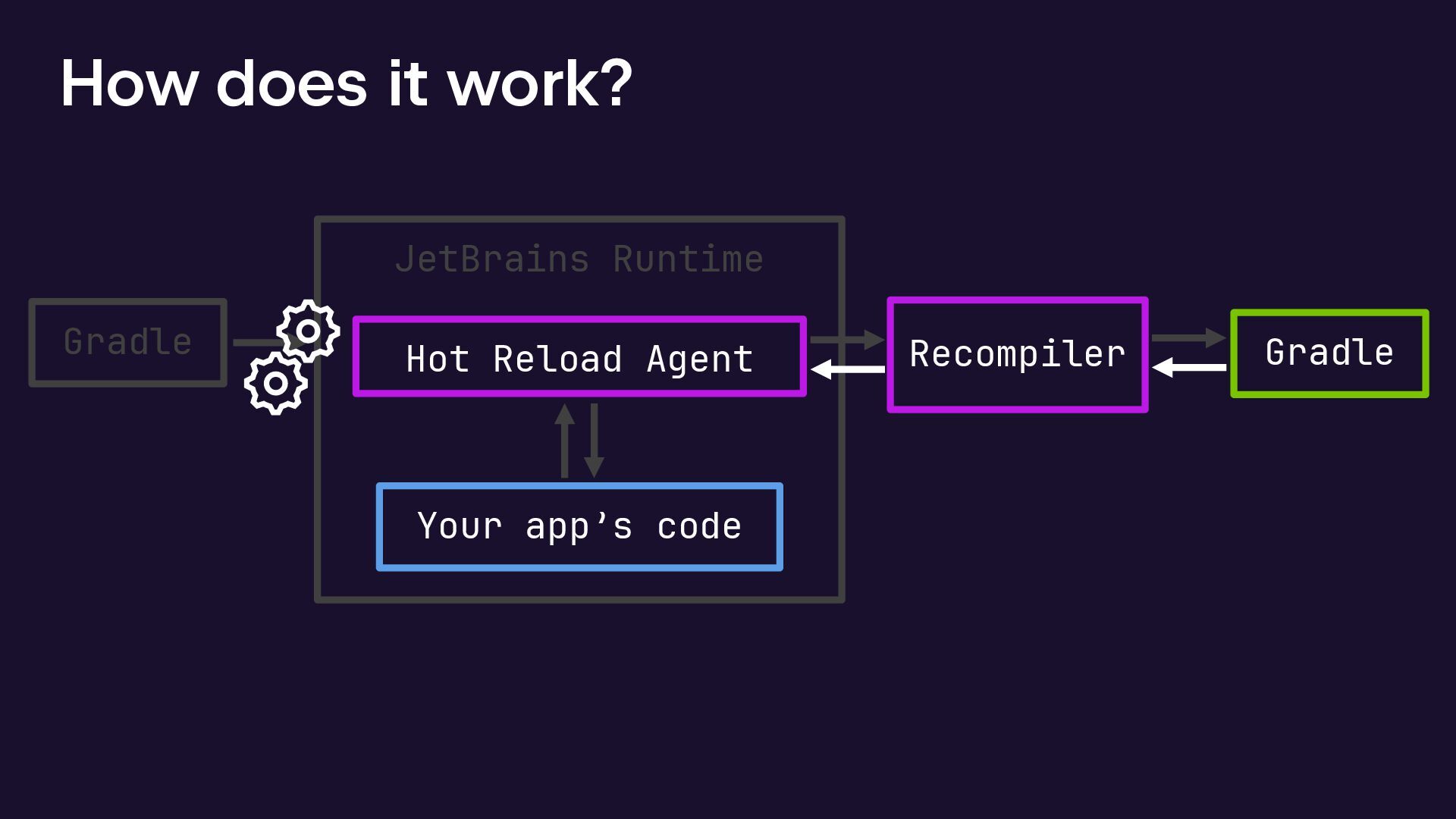 How does it work?

Gradle

JetBrains Runtime

Hot Reload Agent

Your app’s code

Recompiler

Gradle